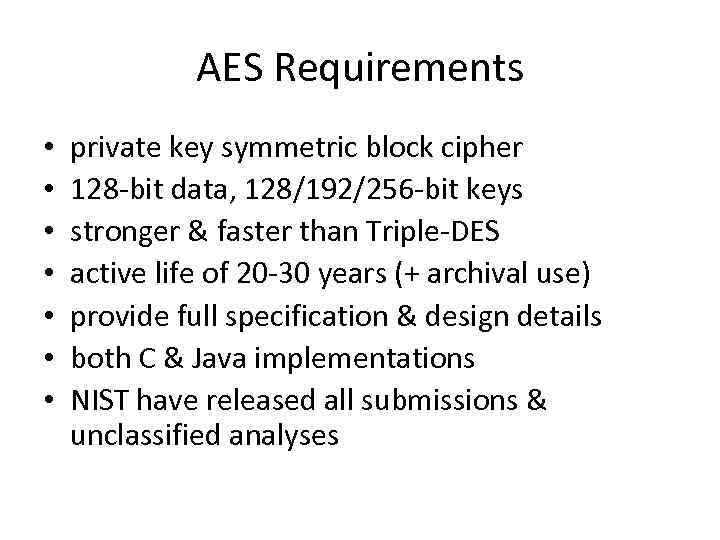 AES Requirements

• private key symmetric block cipher
• 128-bit data, 128/192/256-bit keys
• stronger & faster than Triple-DES
• active life of 20-30 years (+ archival use)
• provide full specification & design details
• both C & Java implementations
• NIST have released all submissions & unclassified analyses